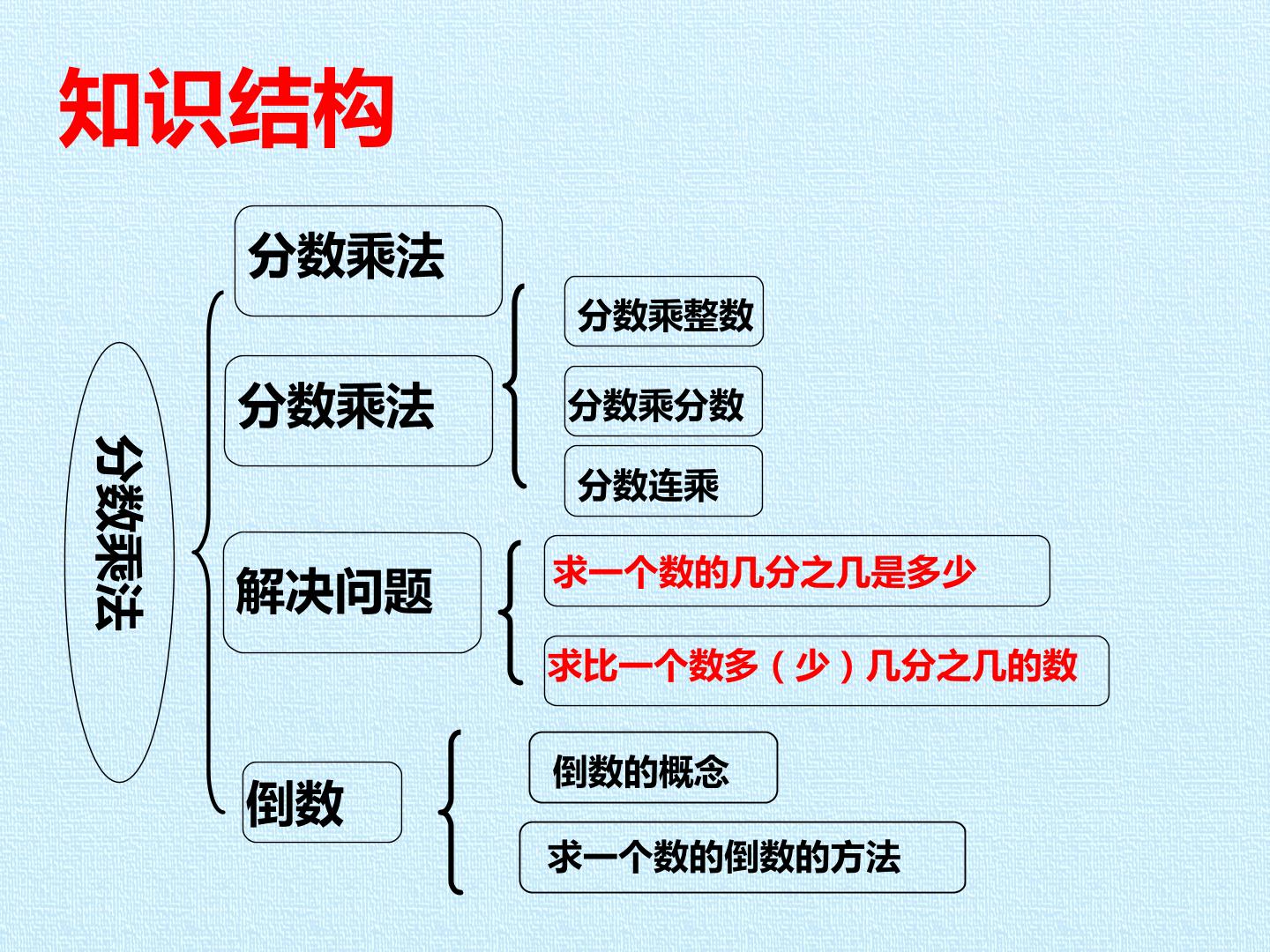 知识结构

分数乘法

分数乘法

分数乘法

分数乘整数

分数乘分数

分数连乘

解决问题

求一个数的几分之几是多少

求比一个数多（少）几分之几的数

倒数

倒数的概念

求一个数的倒数的方法